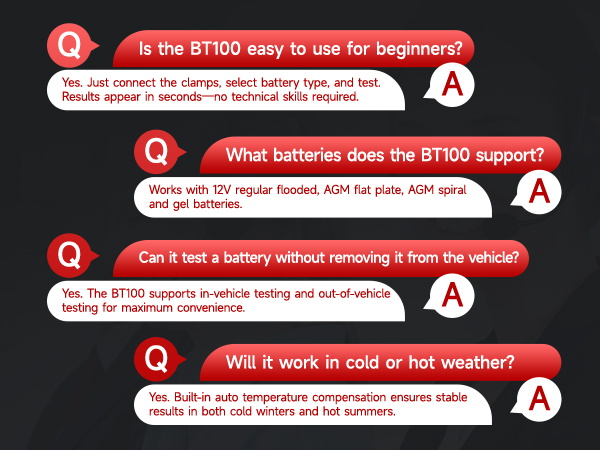 Q

Is the BT100 easy to use for beginners?

Yes. Just connect the clamps, select battery type, and test. Results appear in seconds—no technical skills required.

A

Q

What batteries does the BT100 support?

Works with 12V regular flooded, AGM flat plate, AGM spiral and gel batteries.

A

Q

Can it test a battery without removing it from the vehicle?

Yes. The BT100 supports in-vehicle testing and out-of-vehicle testing for maximum convenience.

A

Q

Will it work in cold or hot weather?

Yes. Built-in auto temperature compensation ensures stable results in both cold winters and hot summers.

A